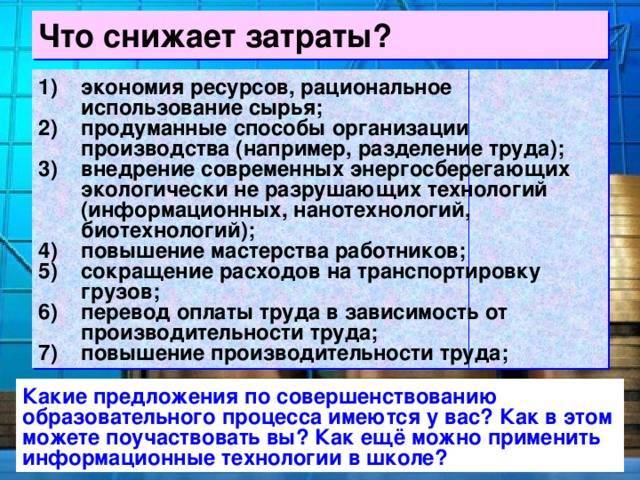 Что снижает затраты?

1) экономия ресурсов, рациональное использование сырья;
2) продуманные способы организации производства (например, разделение труда);
3) внедрение современных энергосберегающих экологически не разрушающих технологий (информационных, нанотехнологий, биотехнологий);
4) повышение мастерства работников;
5) сокращение расходов на транспортировку грузов;
6) перевод оплаты труда в зависимость от производительности труда;
7) повышение производительности труда;

Какие предложения по совершенствованию образовательного процесса имеются у вас? Как в этом можете поучаствовать вы? Как ещё можно применить информационные технологии в школе?